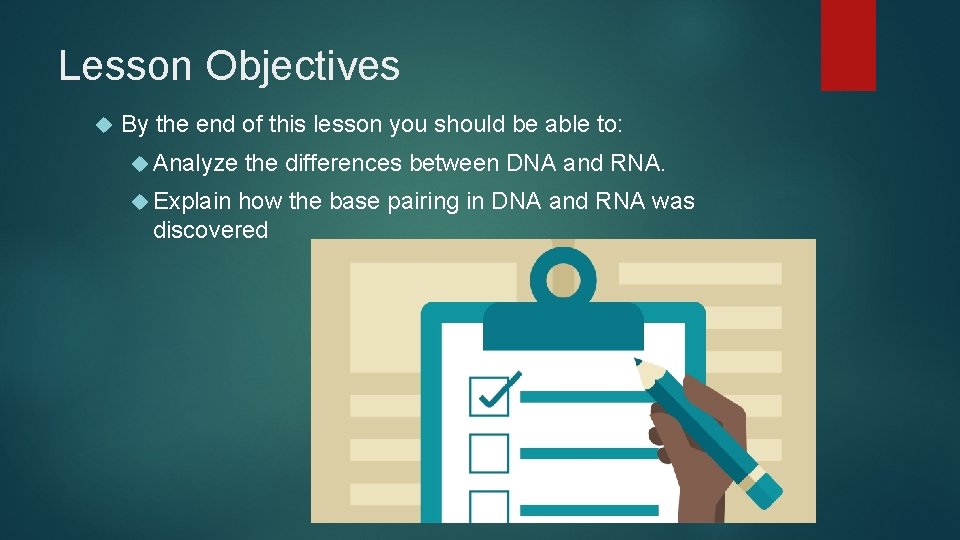 Lesson Objectives

By the end of this lesson you should be able to:

Analyze the differences between DNA and RNA.

Explain how the base pairing in DNA and RNA was discovered